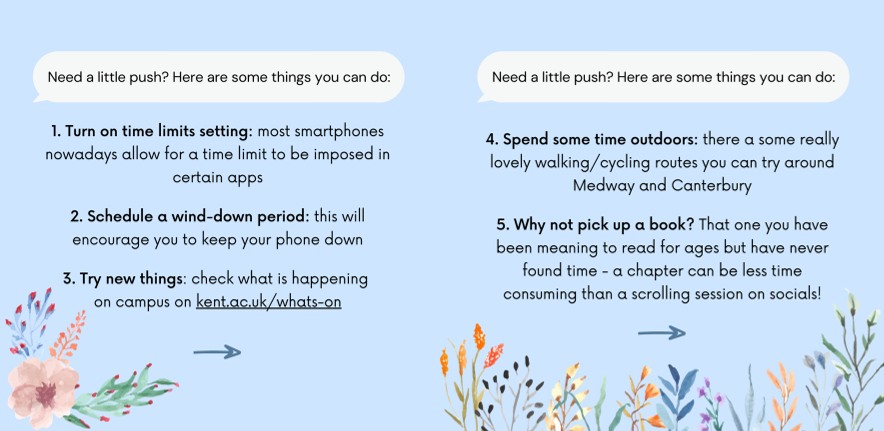 Need a little push? Here are some things you can do:

1. Turn on time limits setting: most smartphones nowadays allow for a time limit to be imposed in certain apps

2. Schedule a wind-down period: this will encourage you to keep your phone down

3. Try new things: check what is happening on campus on kent.ac.uk/whats-on

Need a little push? Here are some things you can do:

4. Spend some time outdoors: there a some really lovely walking/cycling routes you can try around Medway and Canterbury

5. Why not pick up a book? That one you have been meaning to read for ages but have never found time - a chapter can be less time consuming than a scrolling session on socials!